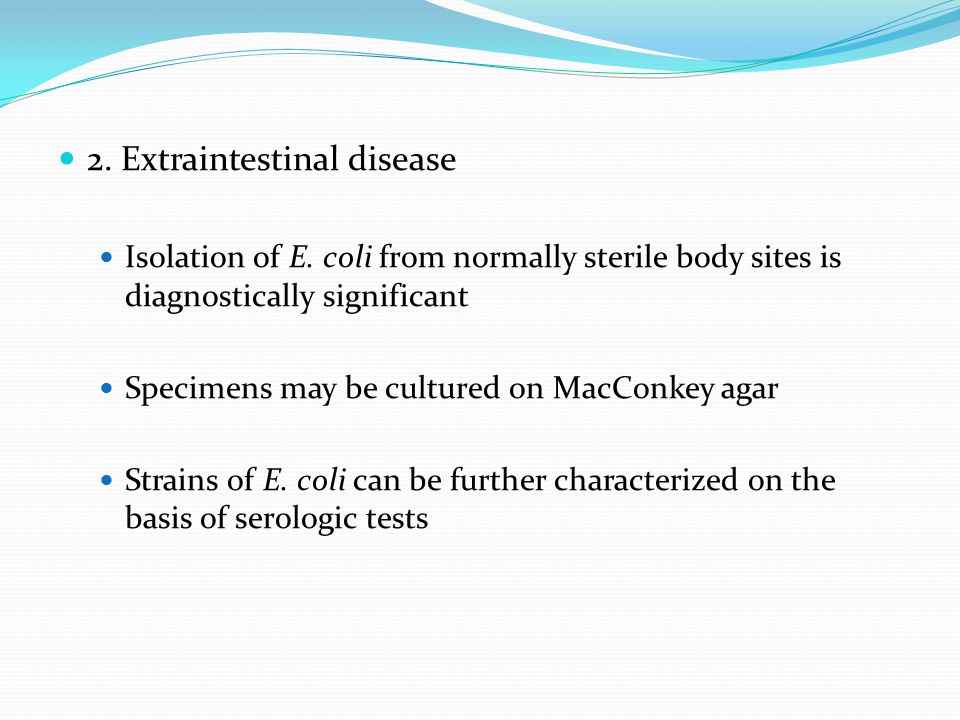 2. Extraintestinal disease

Isolation of E. coli from normally sterile body sites is diagnostically significant

Specimens may be cultured on MacConkey agar

Strains of E. coli can be further characterized on the basis of serologic tests